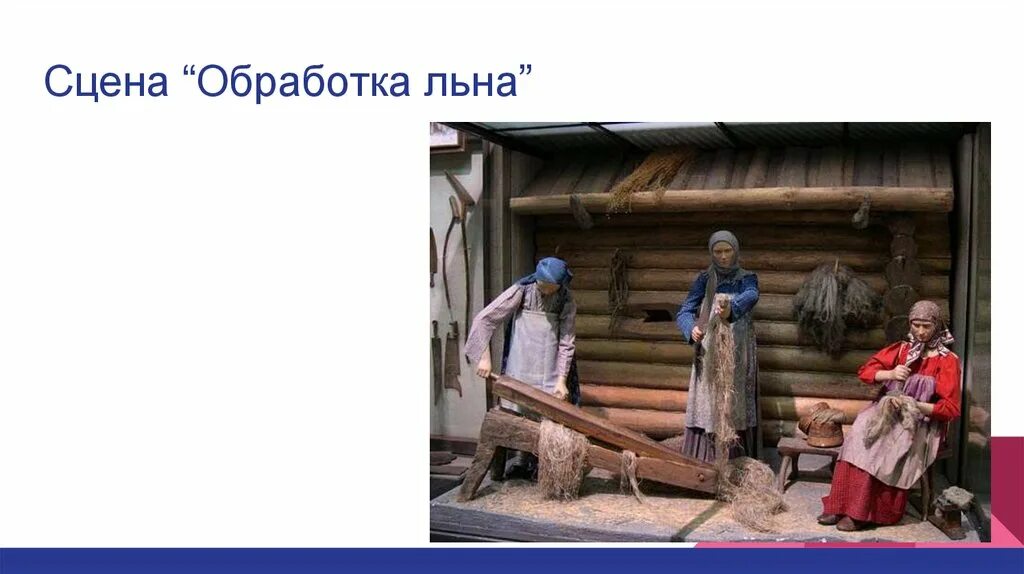 Сцена “Обработка льна”